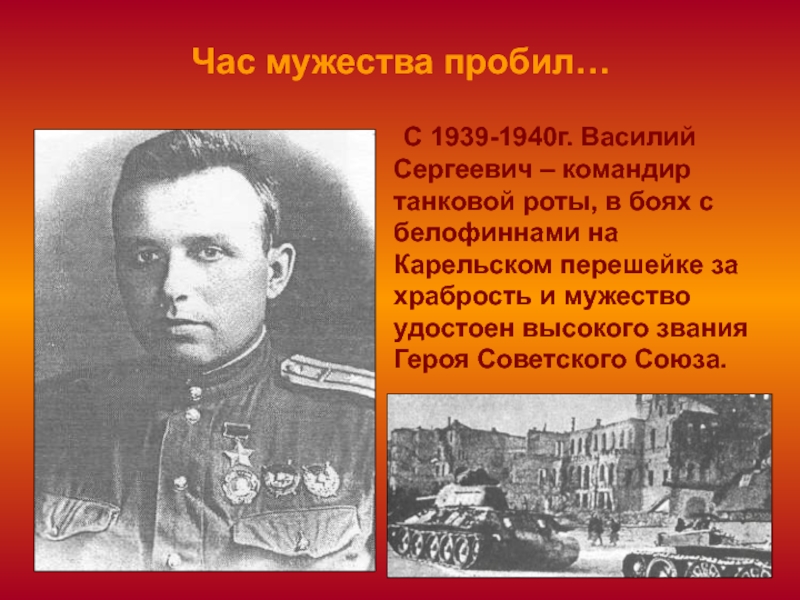 Час мужества пробил…

С 1939-1940г. Василий Сергеевич – командир танковой роты, в боях с белофиннами на Карельском перешейке за храбрость и мужество удостоен высокого звания Героя Советского Союза.